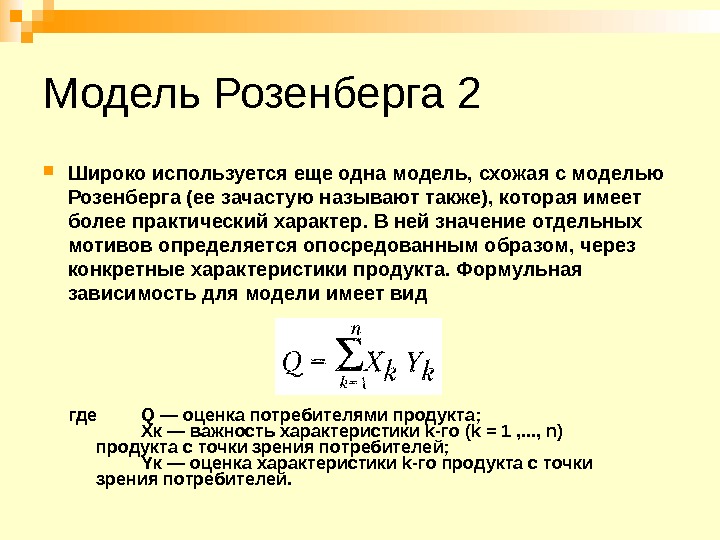 Модель Розенберга 2

Широко используется еще одна модель, схожая с моделью Розенберга (ее зачастую называют также), которая имеет более практический характер. В ней значение отдельных мотивов определяется опосредованным образом, через конкретные характеристики продукта. Формульная зависимость для модели имеет вид

$Q = \sum_{k=1}^{n} X_k Y_k$

где Q — оценка потребителями продукта;
Xк — важность характеристики k-го (k = 1 ,..., n) продукта с точки зрения потребителей;
Yк — оценка характеристики k-го продукта с точки зрения потребителей.